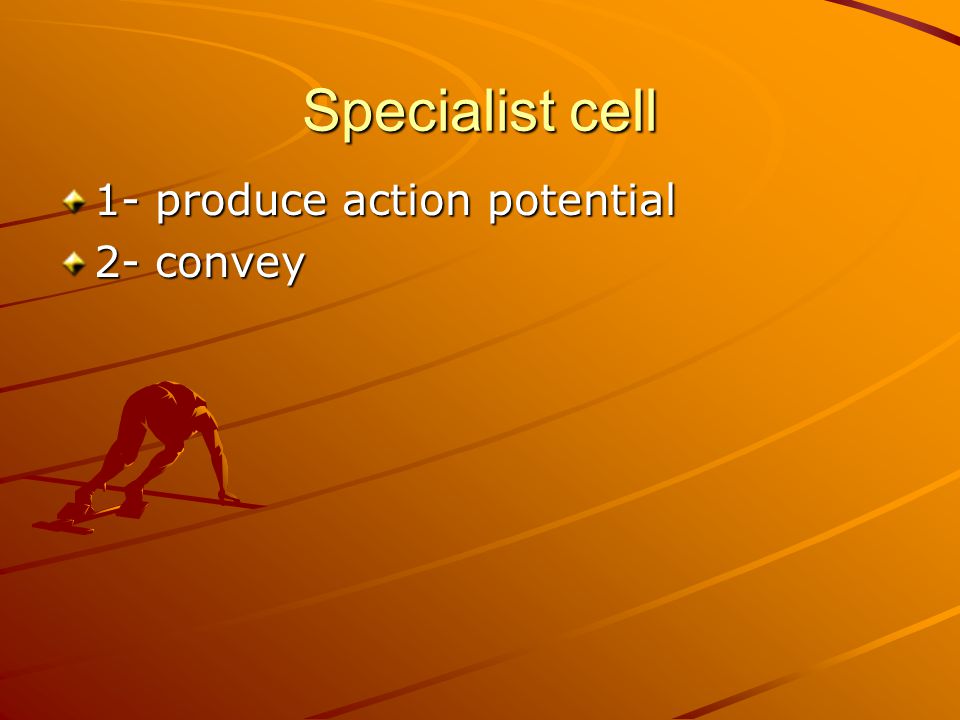 Specialist cell

1- produce action potential
2- convey